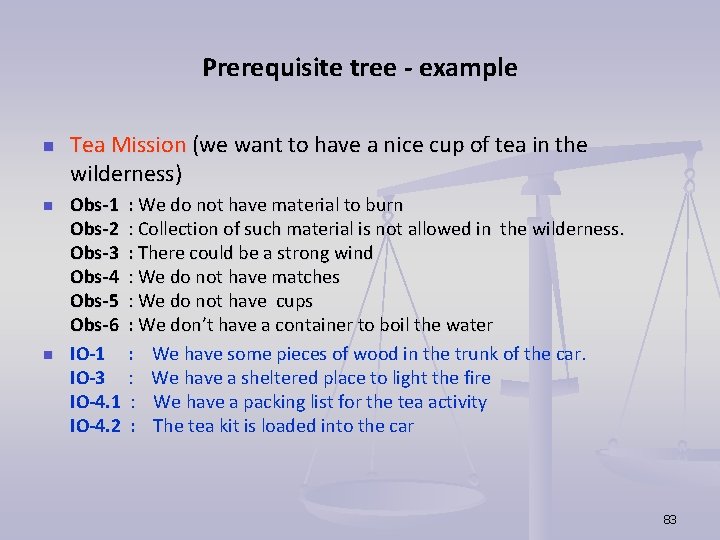 Prerequisite tree - example

Tea Mission (we want to have a nice cup of tea in the wilderness)

Obs-1 : We do not have material to burn
Obs-2 : Collection of such material is not allowed in the wilderness.
Obs-3 : There could be a strong wind
Obs-4 : We do not have matches
Obs-5 : We do not have cups
Obs-6 : We don't have a container to boil the water

IO-1 : We have some pieces of wood in the trunk of the car.
IO-3 : We have a sheltered place to light the fire
IO-4.1 : We have a packing list for the tea activity
IO-4.2 : The tea kit is loaded into the car

83